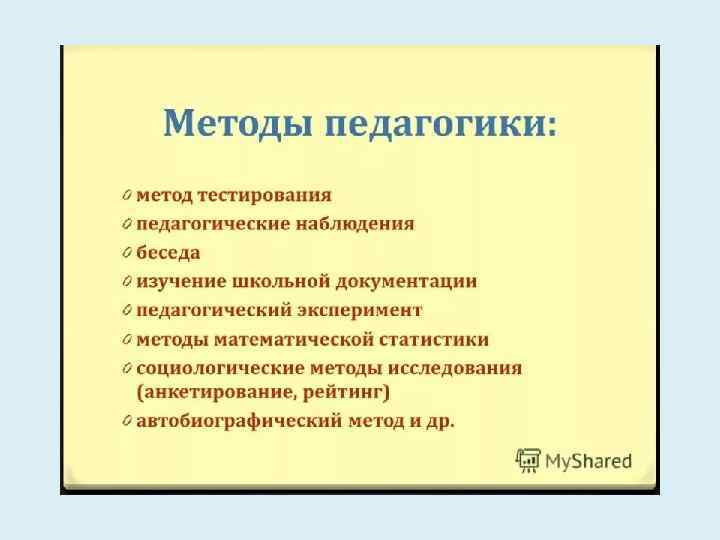 Методы педагогики:

- метод тестирования
- педагогические наблюдения
- беседа
- изучение школьной документации
- педагогический эксперимент
- методы математической статистики
- социологические методы исследования (анкетирование, рейтинг)
- автобиографический метод и др.

MyShared